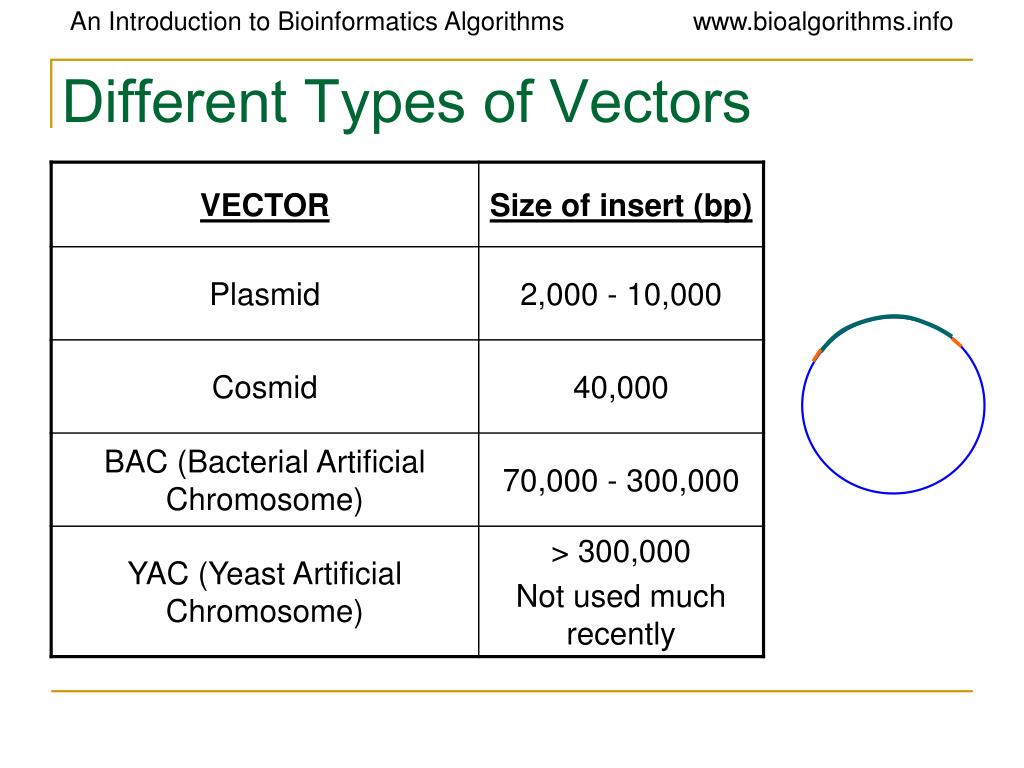 An Introduction to Bioinformatics Algorithms www.bioalgorithms.info

Different Types of Vectors

| VECTOR | Size of insert (bp) |
|---|---|
| Plasmid | 2,000 - 10,000 |
| Cosmid | 40,000 |
| BAC (Bacterial Artificial Chromosome) | 70,000 - 300,000 |
| YAC (Yeast Artificial Chromosome) | > 300,000 Not used much recently |